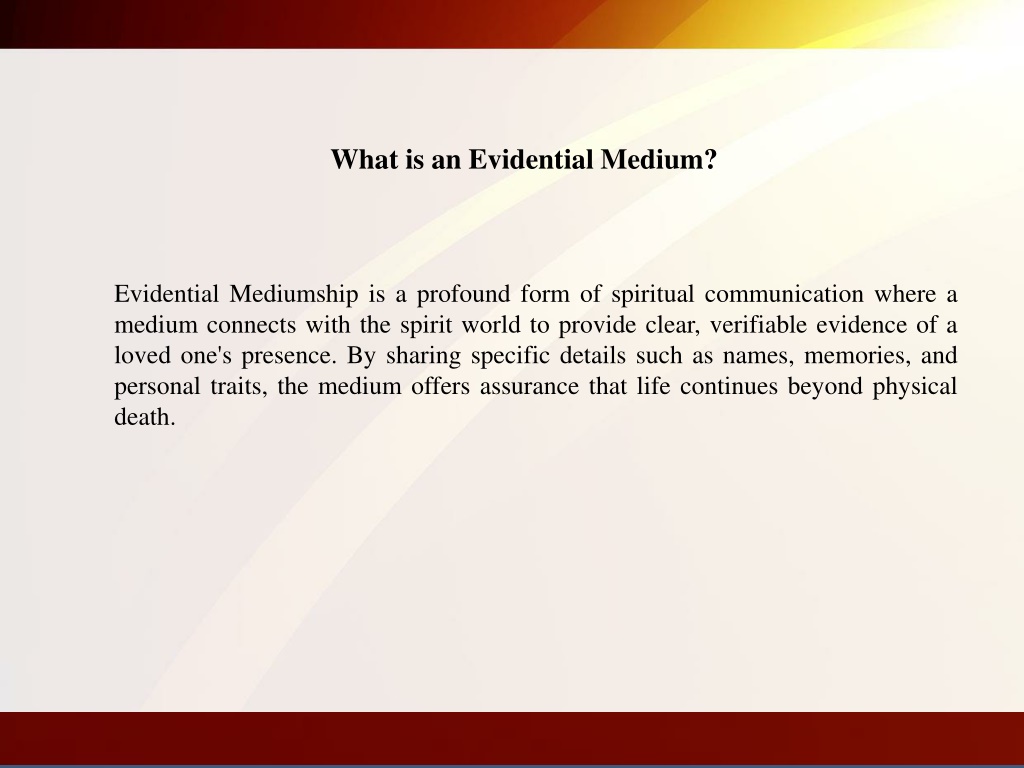 What is an Evidential Medium?

Evidential Mediumship is a profound form of spiritual communication where a medium connects with the spirit world to provide clear, verifiable evidence of a loved one's presence. By sharing specific details such as names, memories, and personal traits, the medium offers assurance that life continues beyond physical death.